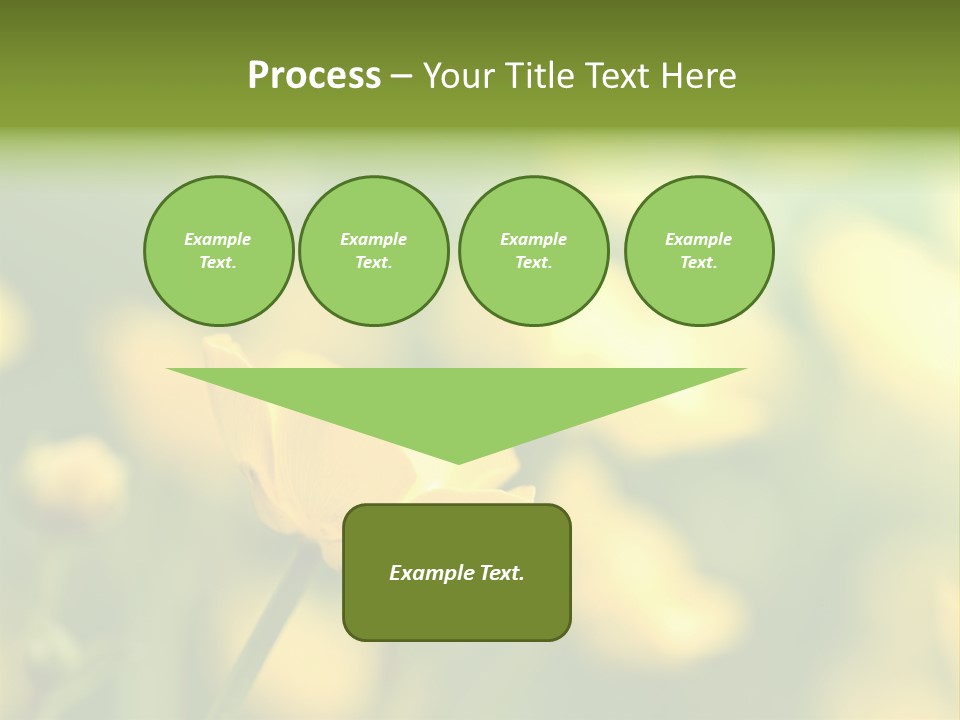 Process – Your Title Text Here

Example Text.

Example Text.

Example Text.

Example Text.

Example Text.